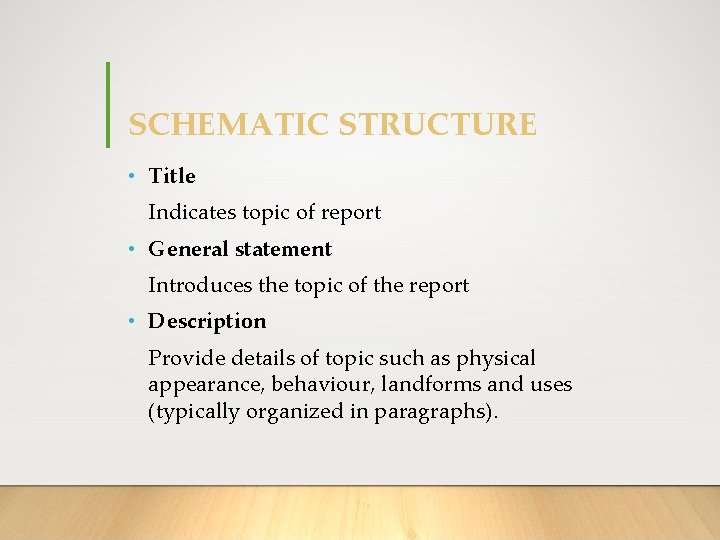 SCHEMATIC STRUCTURE

• Title

Indicates topic of report

• General statement

Introduces the topic of the report

• Description

Provide details of topic such as physical appearance, behaviour, landforms and uses (typically organized in paragraphs).